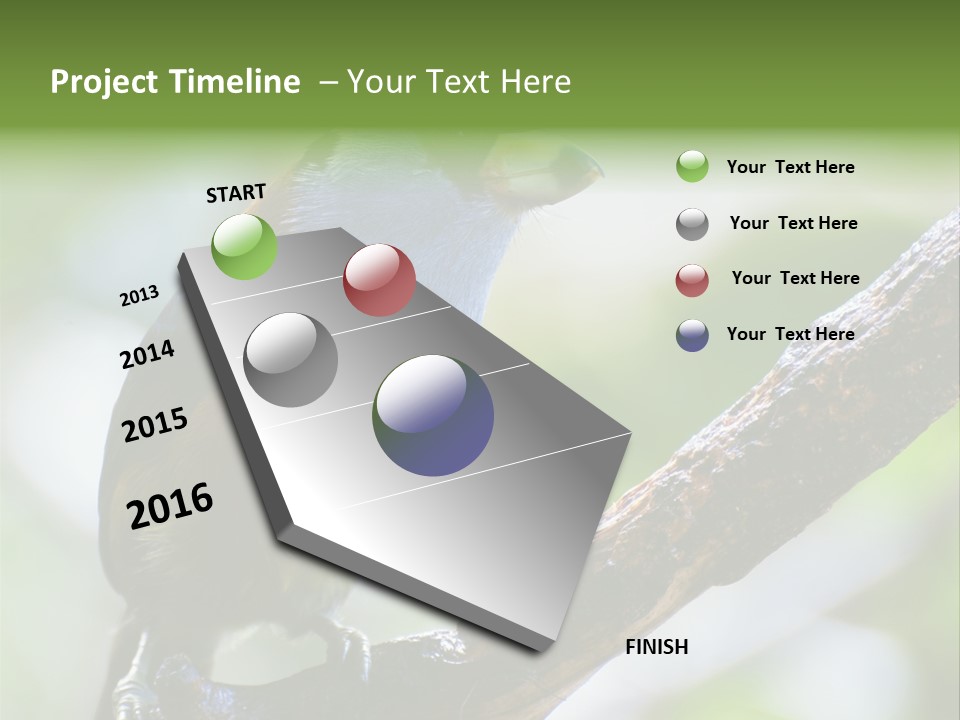 Project Timeline – Your Text Here

START

2013

2014

2015

2016

FINISH

Your Text Here

Your Text Here

Your Text Here

Your Text Here